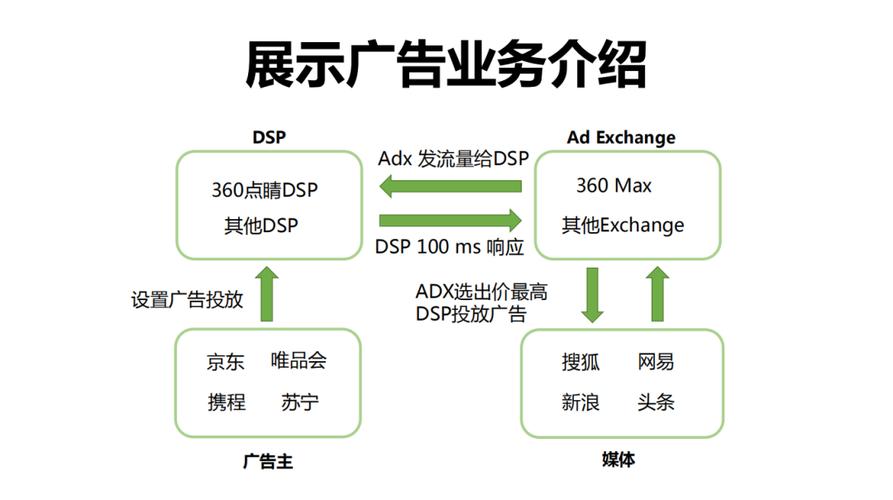 展示广告业务介绍

DSP

360点睛DSP

其他DSP

Adx 发流量给DSP

DSP 100 ms 响应

Ad Exchange

360 Max

其他Exchange

设置广告投放

ADX选出价最高DSP投放广告

京东 唯品会

携程 苏宁

广告主

搜狐 网易

新浪 头条

媒体